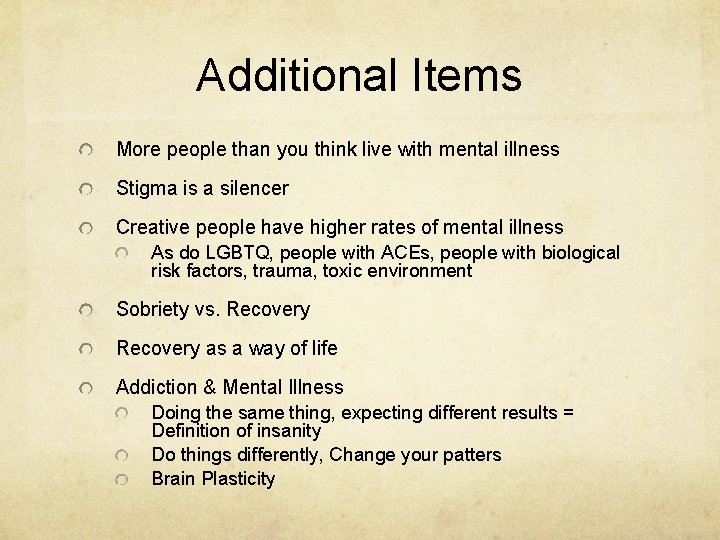 Additional Items

More people than you think live with mental illness

Stigma is a silencer

Creative people have higher rates of mental illness

As do LGBTQ, people with ACEs, people with biological risk factors, trauma, toxic environment

Sobriety vs. Recovery

Recovery as a way of life

Addiction & Mental Illness

Doing the same thing, expecting different results = Definition of insanity

Do things differently, Change your patters

Brain Plasticity